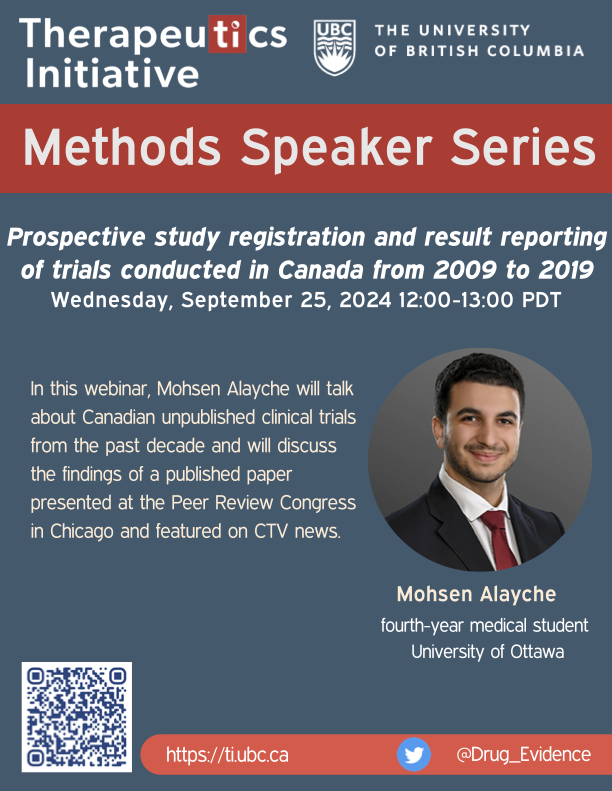 Therapeutics Initiative

UBC THE UNIVERSITY OF BRITISH COLUMBIA

Methods Speaker Series

Prospective study registration and result reporting of trials conducted in Canada from 2009 to 2019

Wednesday, September 25, 2024 12:00-13:00 PDT

In this webinar, Mohsen Alayche will talk about Canadian unpublished clinical trials from the past decade and will discuss the findings of a published paper presented at the Peer Review Congress in Chicago and featured on CTV news.

Mohsen Alayche
fourth-year medical student
University of Ottawa

https://ti.ubc.ca

@Drug_Evidence